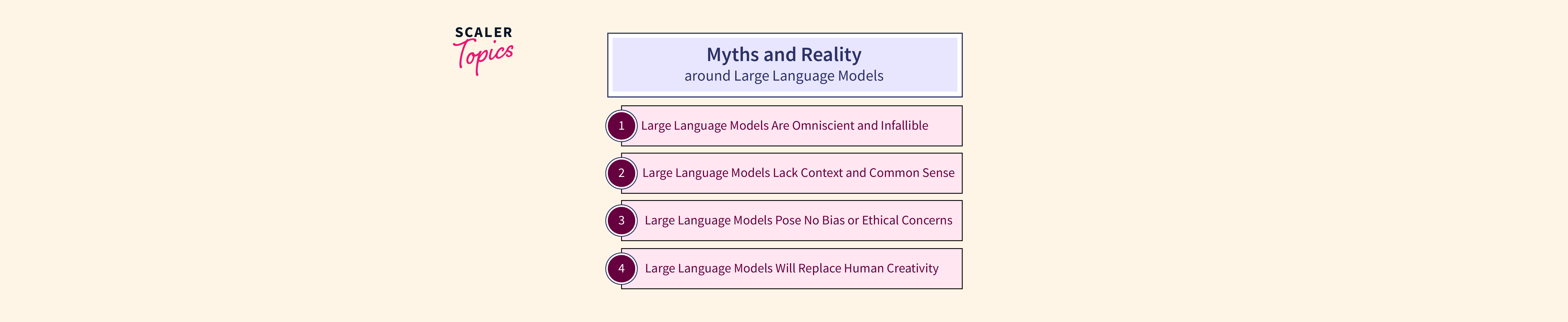 SCALER
Topics

Myths and Reality
around Large Language Models

1 Large Language Models Are Omniscient and Infallible

2 Large Language Models Lack Context and Common Sense

3 Large Language Models Pose No Bias or Ethical Concerns

4 Large Language Models Will Replace Human Creativity